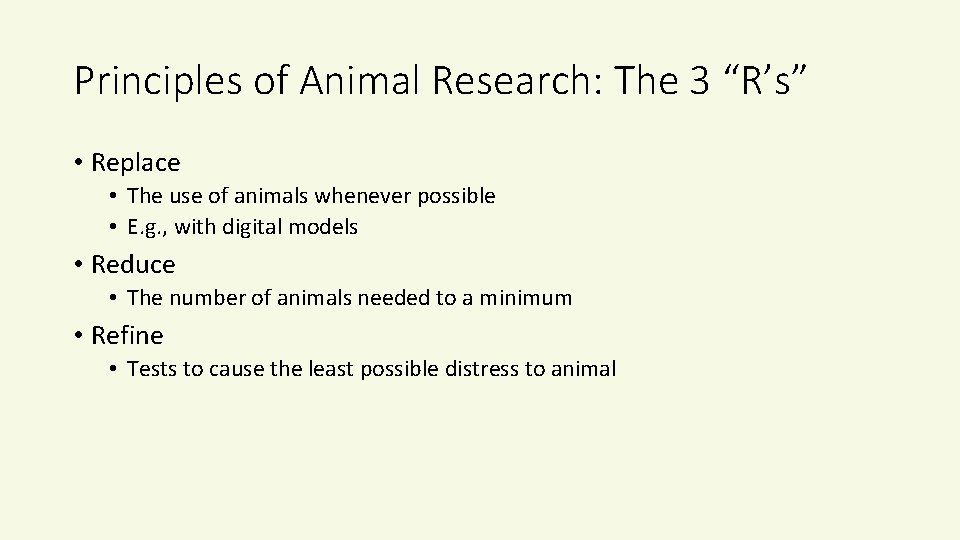 Principles of Animal Research: The 3 “R’s”

• Replace
  • The use of animals whenever possible
  • E.g., with digital models
• Reduce
  • The number of animals needed to a minimum
• Refine
  • Tests to cause the least possible distress to animal